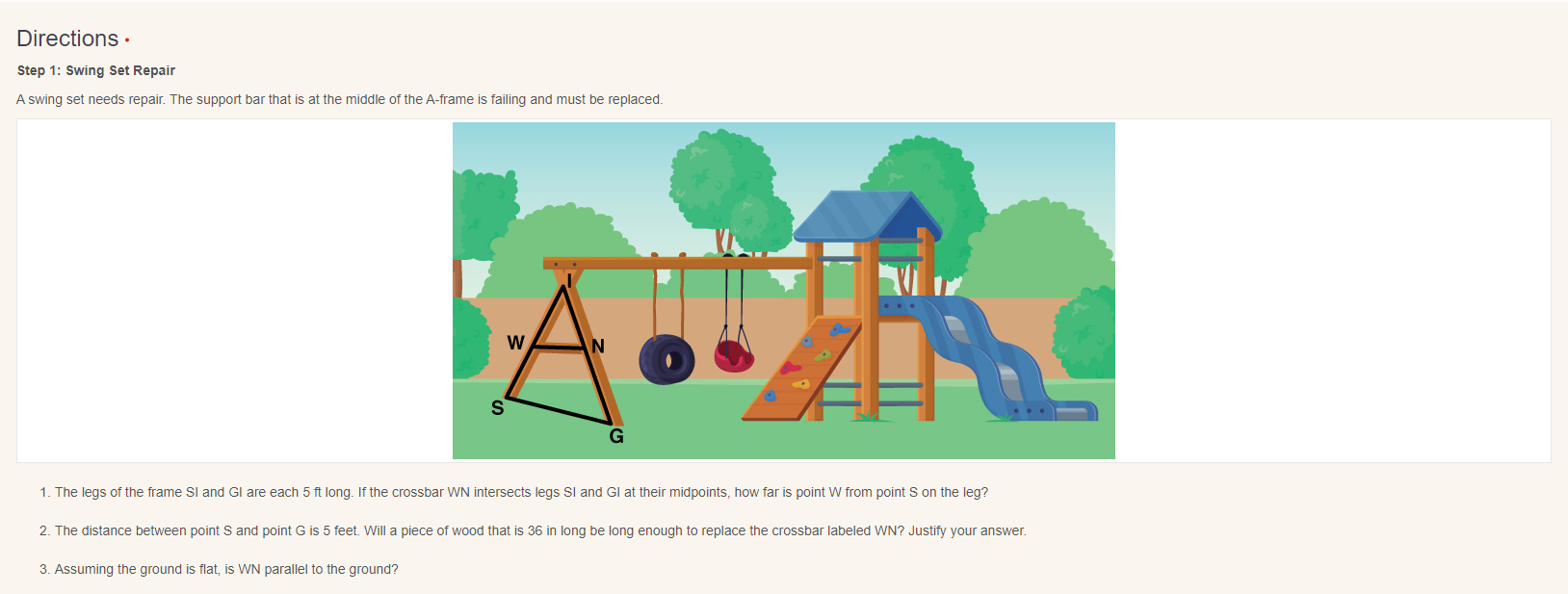 Directions •

Step 1: Swing Set Repair

A swing set needs repair. The support bar that is at the middle of the A-frame is failing and must be replaced.

I
W
N
S
G

1. The legs of the frame SI and GI are each 5 ft long. If the crossbar WN intersects legs SI and GI at their midpoints, how far is point W from point S on the leg?

2. The distance between point S and point G is 5 feet. Will a piece of wood that is 36 in long be long enough to replace the crossbar labeled WN? Justify your answer.

3. Assuming the ground is flat, is WN parallel to the ground?